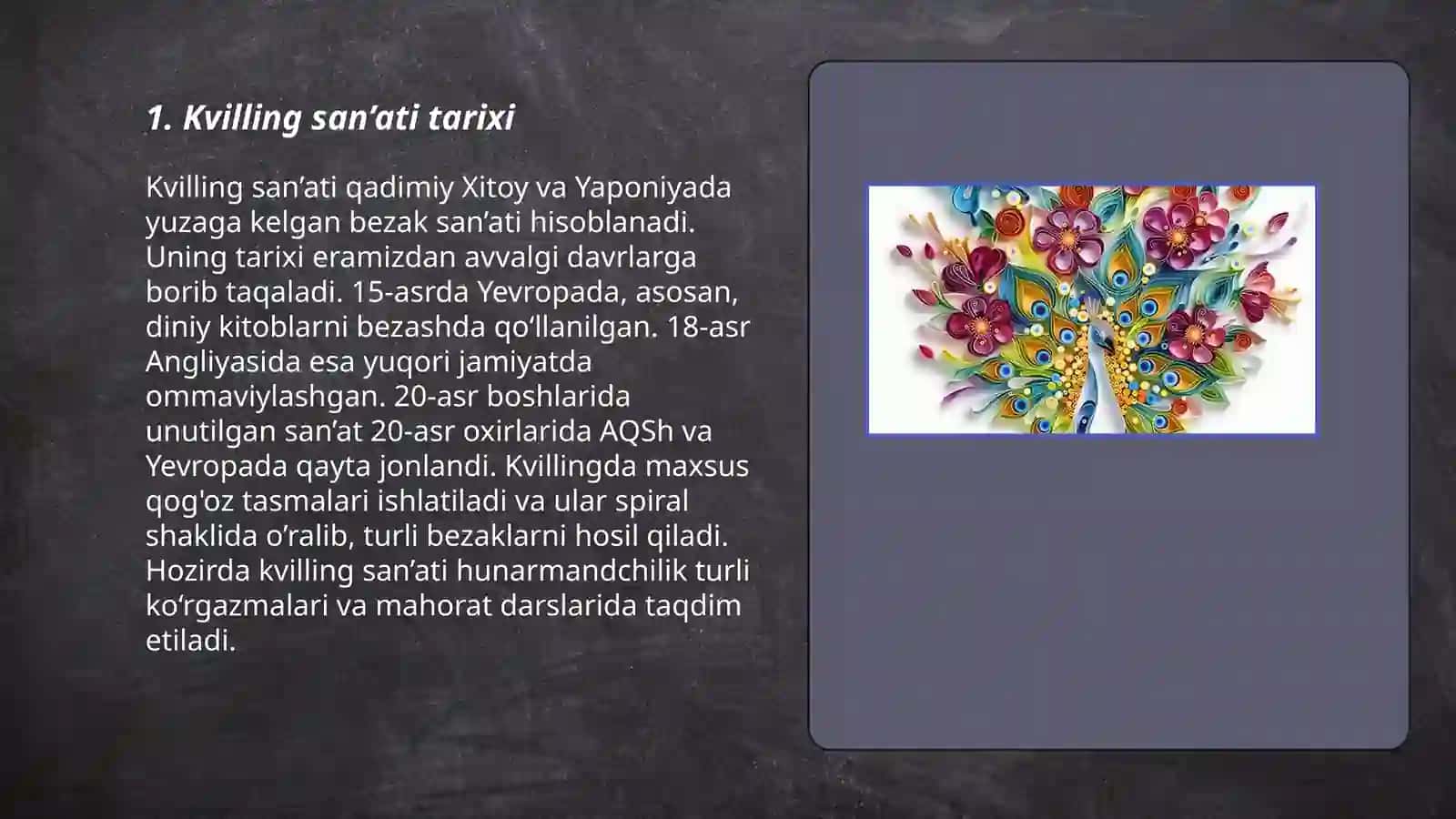 1. Kvilling san’ati tarixi

Kvilling san’ati qadimiy Xitoy va Yaponiyada yuzaga kelgan bezak san’ati hisoblanadi. Uning tarixi eramizdan avvalgi davrlarga borib taqaladi. 15-asrda Yevropada, asosan, diniy kitoblarni bezashda qo‘llanilgan. 18-asr Angliyasida esa yuqori jamiyatda ommaviylashgan. 20-asr boshlarida unutilgan san’at 20-asr oxirlarida AQSh va Yevropada qayta jonlandi. Kvillingda maxsus qog'oz tasmalari ishlatiladi va ular spiral shaklida o’ralib, turli bezaklarni hosil qiladi. Hozirda kvilling san’ati hunarmandchilik turli ko‘rgazmalari va mahorat darslarida taqdim etiladi.